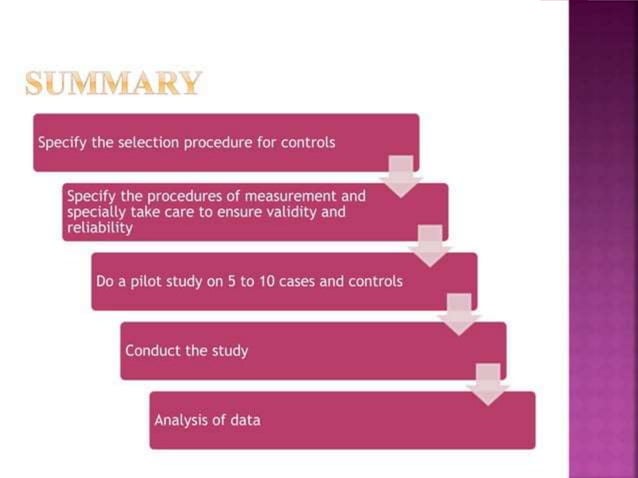 SUMMARY

Specify the selection procedure for controls

Specify the procedures of measurement and specially take care to ensure validity and reliability

Do a pilot study on 5 to 10 cases and controls

Conduct the study

Analysis of data